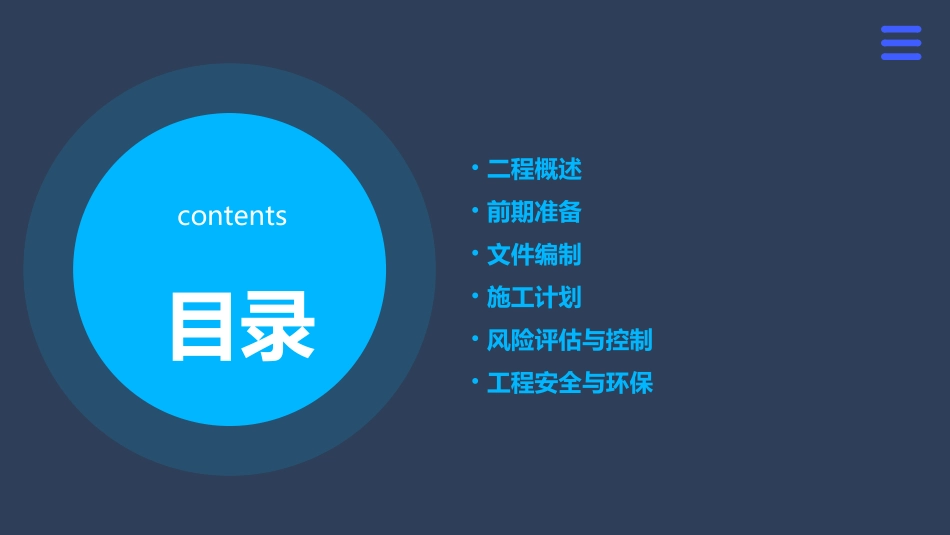 contents

目录

• 二程概述
• 前期准备
• 文件编制
• 施工计划
• 风险评估与控制
• 工程安全与环保